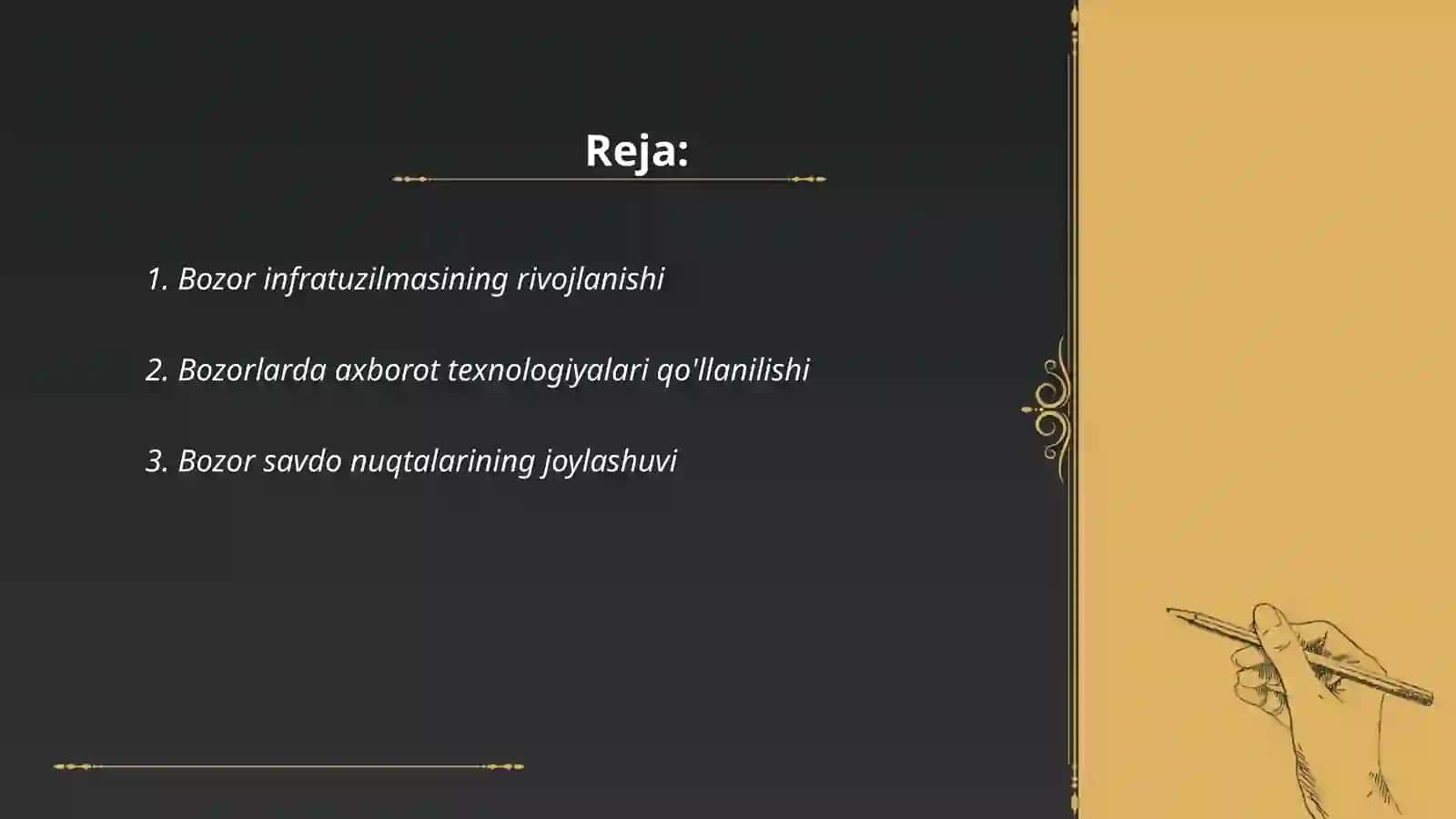 Reja:

1. Bozor infratuzilmasining rivojlanishi

2. Bozorlarda axborot texnologiyalari qo'llanilishi

3. Bozor savdo nuqtalarining joylashuvi